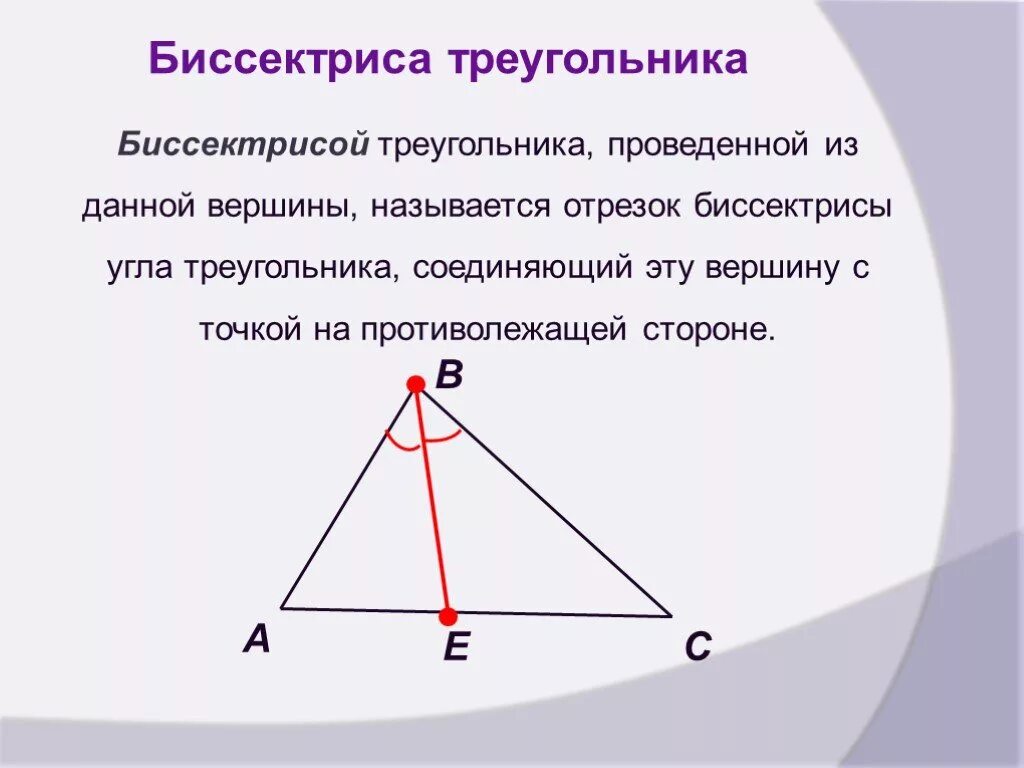 Биссектриса треугольника

Биссектрисой треугольника, проведенной из данной вершины, называется отрезок биссектрисы угла треугольника, соединяющий эту вершину с точкой на противолежащей стороне.

B

A

E

C